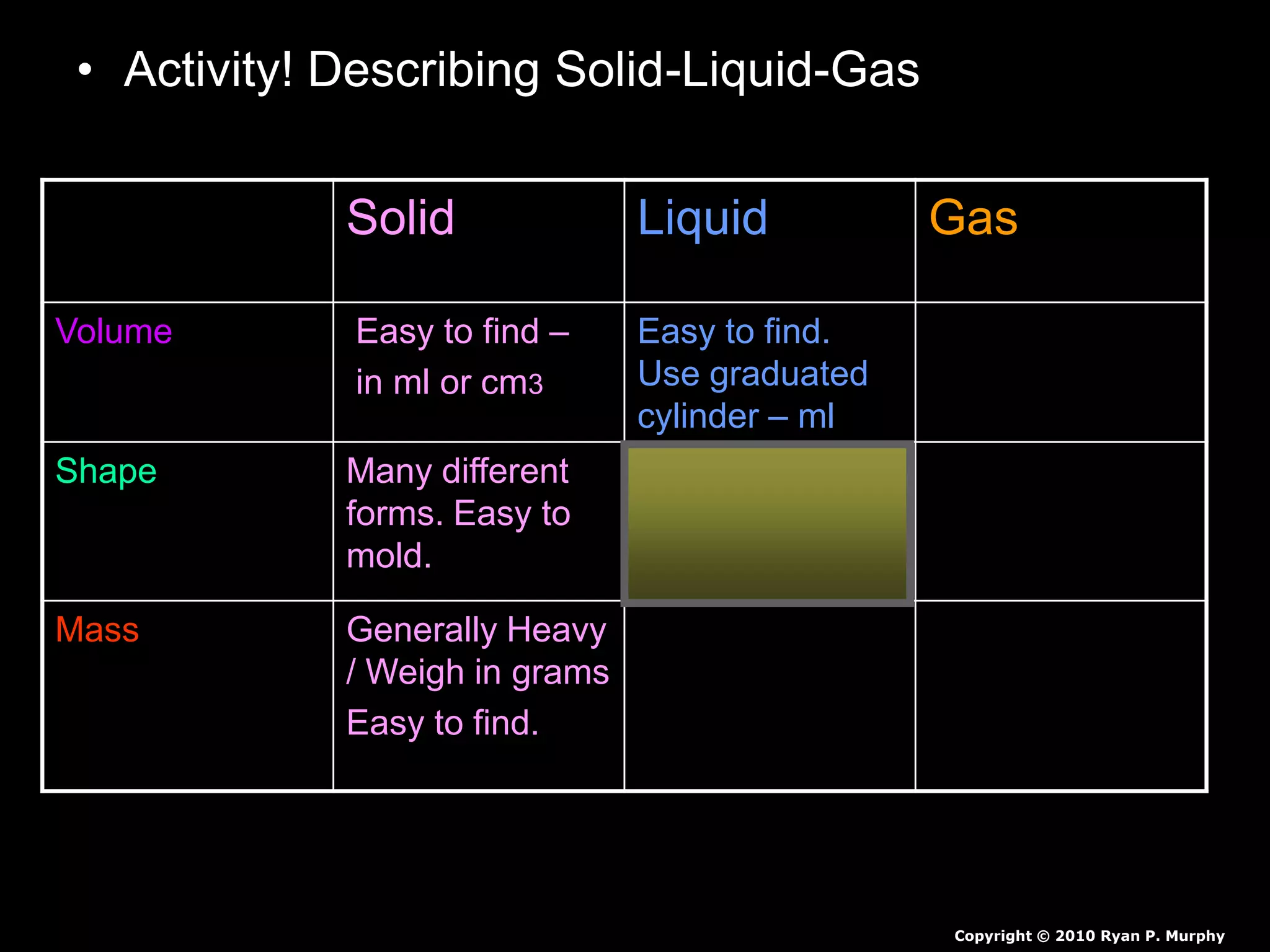 • Activity! Describing Solid-Liquid-Gas

| | Solid | Liquid | Gas |
|---|---|---|---|
| Volume | Easy to find – in ml or cm3 | Easy to find. Use graduated cylinder – ml | |
| Shape | Many different forms. Easy to mold. | | |
| Mass | Generally Heavy / Weigh in grams Easy to find. | | |

Copyright © 2010 Ryan P. Murphy